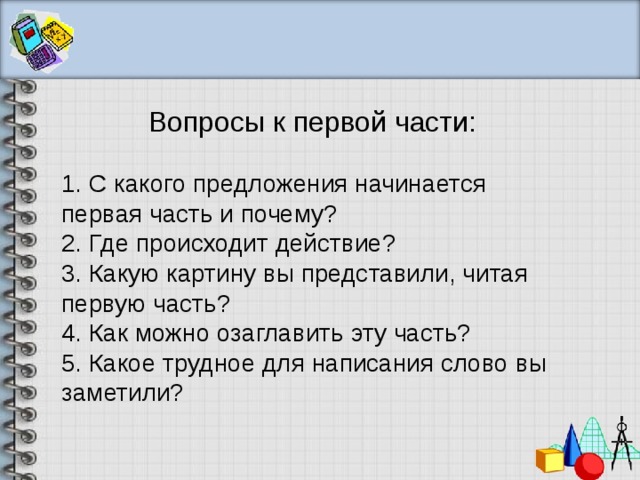 Вопросы к первой части:

1. С какого предложения начинается первая часть и почему?
2. Где происходит действие?
3. Какую картину вы представили, читая первую часть?
4. Как можно озаглавить эту часть?
5. Какое трудное для написания слово вы заметили?